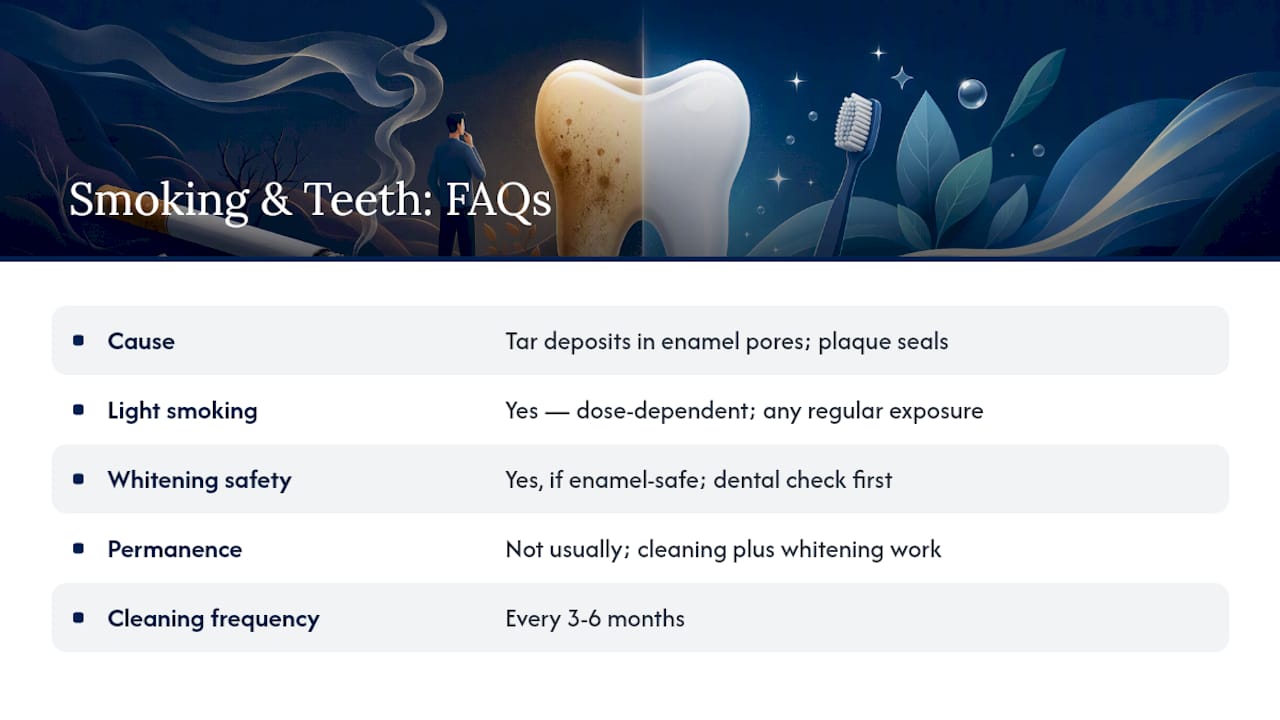 Smoking & Teeth: FAQs

| | |
|---|---|
| Cause | Tar deposits in enamel pores; plaque seals |
| Light smoking | Yes — dose-dependent; any regular exposure |
| Whitening safety | Yes, if enamel-safe; dental check first |
| Permanence | Not usually; cleaning plus whitening work |
| Cleaning frequency | Every 3-6 months |